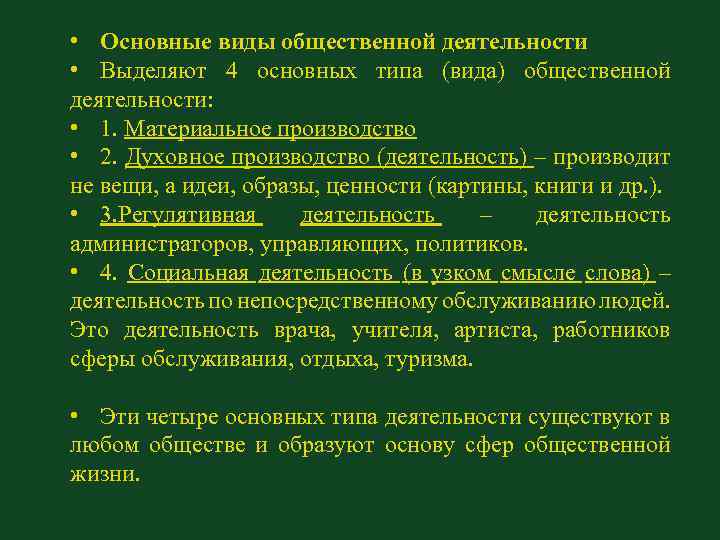 • Основные виды общественной деятельности
• Выделяют 4 основных типа (вида) общественной деятельности:
• 1. Материальное производство
• 2. Духовное производство (деятельность) – производит не вещи, а идеи, образы, ценности (картины, книги и др.).
• 3.Регулятивная деятельность – деятельность администраторов, управляющих, политиков.
• 4. Социальная деятельность (в узком смысле слова) – деятельность по непосредственному обслуживанию людей. Это деятельность врача, учителя, артиста, работников сферы обслуживания, отдыха, туризма.

• Эти четыре основных типа деятельности существуют в любом обществе и образуют основу сфер общественной жизни.